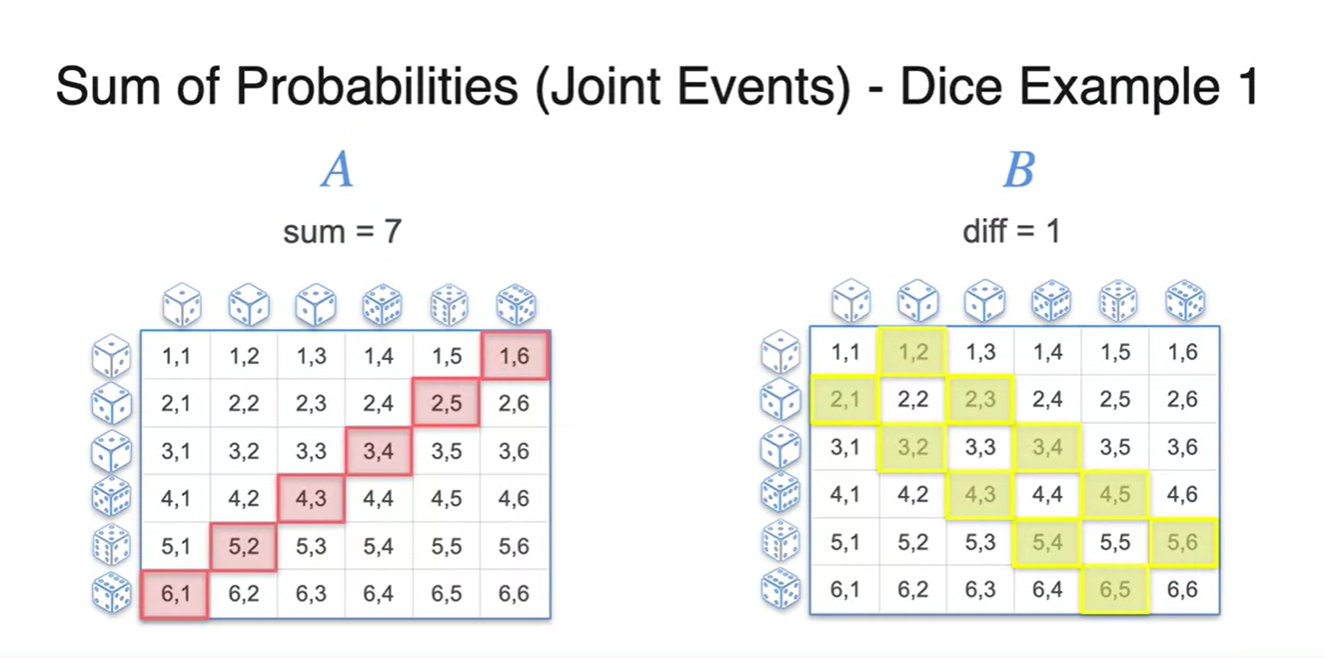 Sum of Probabilities (Joint Events) - Dice Example 1

$A$

sum = 7

| 1,1 | 1,2 | 1,3 | 1,4 | 1,5 | 1,6 |
|---|---|---|---|---|---|
| 2,1 | 2,2 | 2,3 | 2,4 | 2,5 | 2,6 |
| 3,1 | 3,2 | 3,3 | 3,4 | 3,5 | 3,6 |
| 4,1 | 4,2 | 4,3 | 4,4 | 4,5 | 4,6 |
| 5,1 | 5,2 | 5,3 | 5,4 | 5,5 | 5,6 |
| 6,1 | 6,2 | 6,3 | 6,4 | 6,5 | 6,6 |

$B$

diff = 1

| 1,1 | 1,2 | 1,3 | 1,4 | 1,5 | 1,6 |
|---|---|---|---|---|---|
| 2,1 | 2,2 | 2,3 | 2,4 | 2,5 | 2,6 |
| 3,1 | 3,2 | 3,3 | 3,4 | 3,5 | 3,6 |
| 4,1 | 4,2 | 4,3 | 4,4 | 4,5 | 4,6 |
| 5,1 | 5,2 | 5,3 | 5,4 | 5,5 | 5,6 |
| 6,1 | 6,2 | 6,3 | 6,4 | 6,5 | 6,6 |